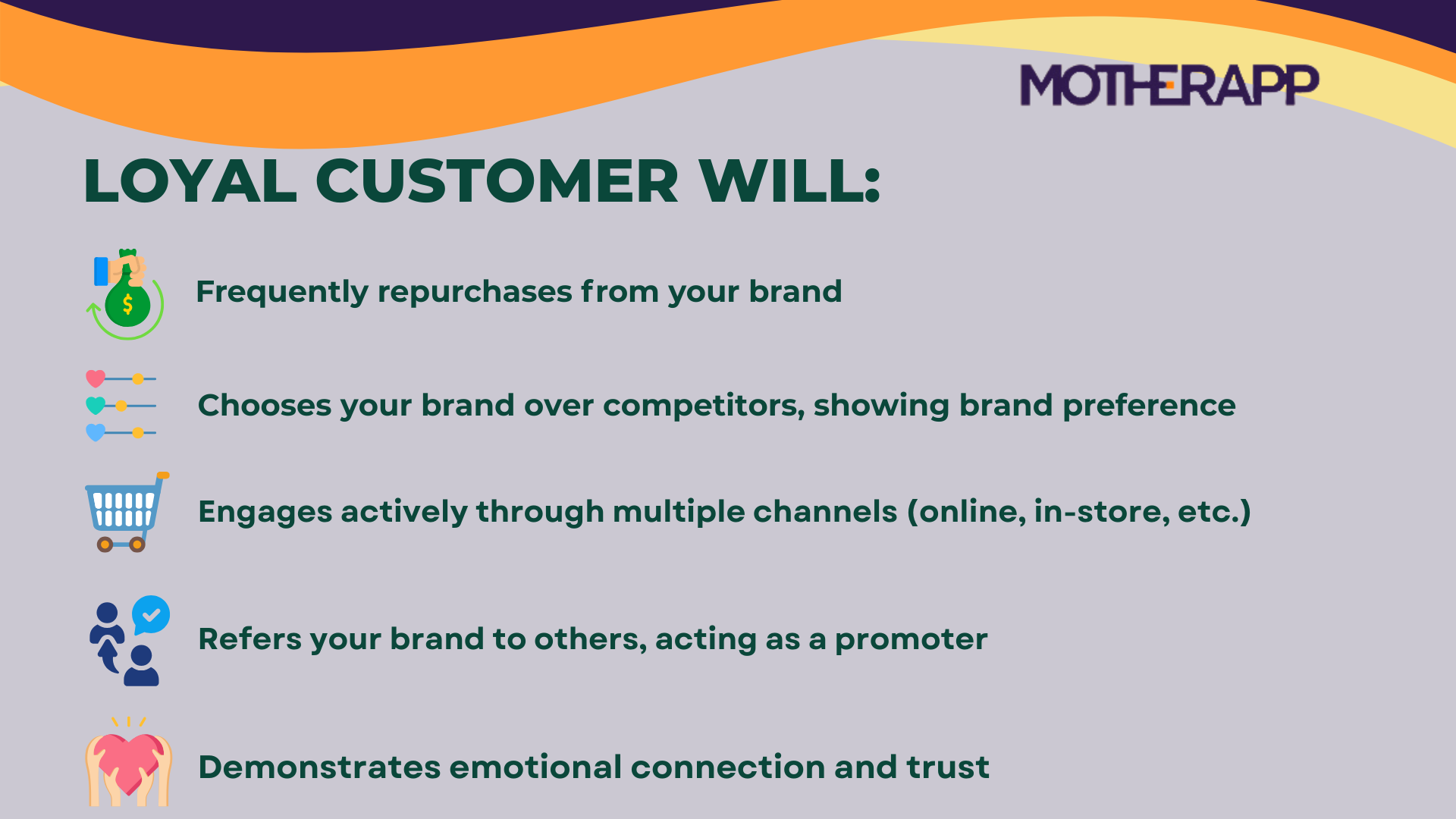 MOTHERAPP

LOYAL CUSTOMER WILL:

Frequently repurchases from your brand

Chooses your brand over competitors, showing brand preference

Engages actively through multiple channels (online, in-store, etc.)

Refers your brand to others, acting as a promoter

Demonstrates emotional connection and trust